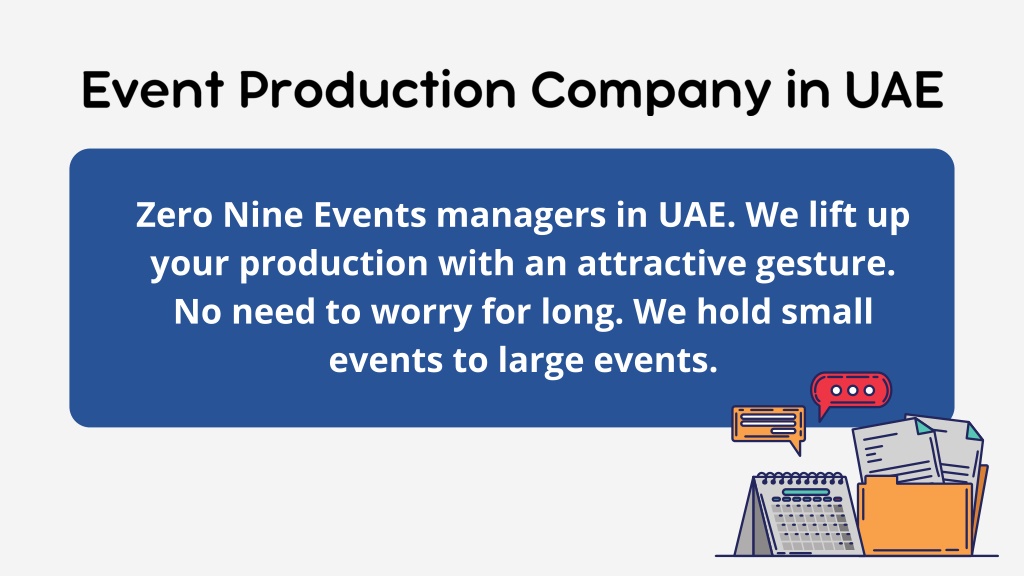 Event Production Company in UAE

Zero Nine Events managers in UAE. We lift up your production with an attractive gesture. No need to worry for long. We hold small events to large events.